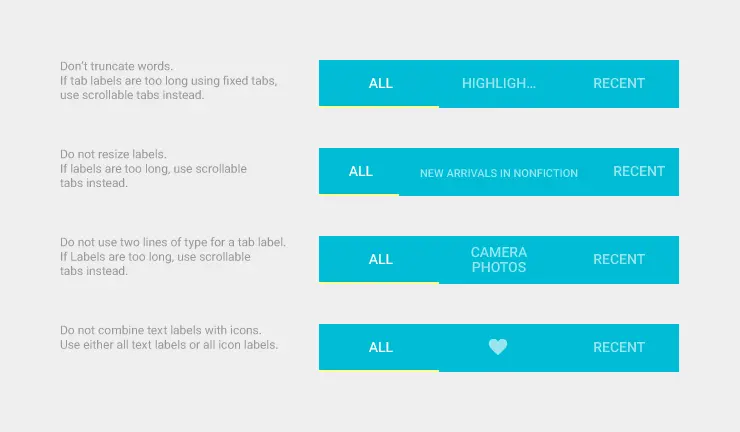 Don't truncate words.
If tab labels are too long using fixed tabs, use scrollable tabs instead.

ALL HIGHLIGH... RECENT

Do not resize labels.
If labels are too long, use scrollable tabs instead.

ALL NEW ARRIVALS IN NONFICTION RECENT

Do not use two lines of type for a tab label.
If Labels are too long, use scrollable tabs instead.

ALL CAMERA PHOTOS RECENT

Do not combine text labels with icons.
Use either all text labels or all icon labels.

ALL RECENT